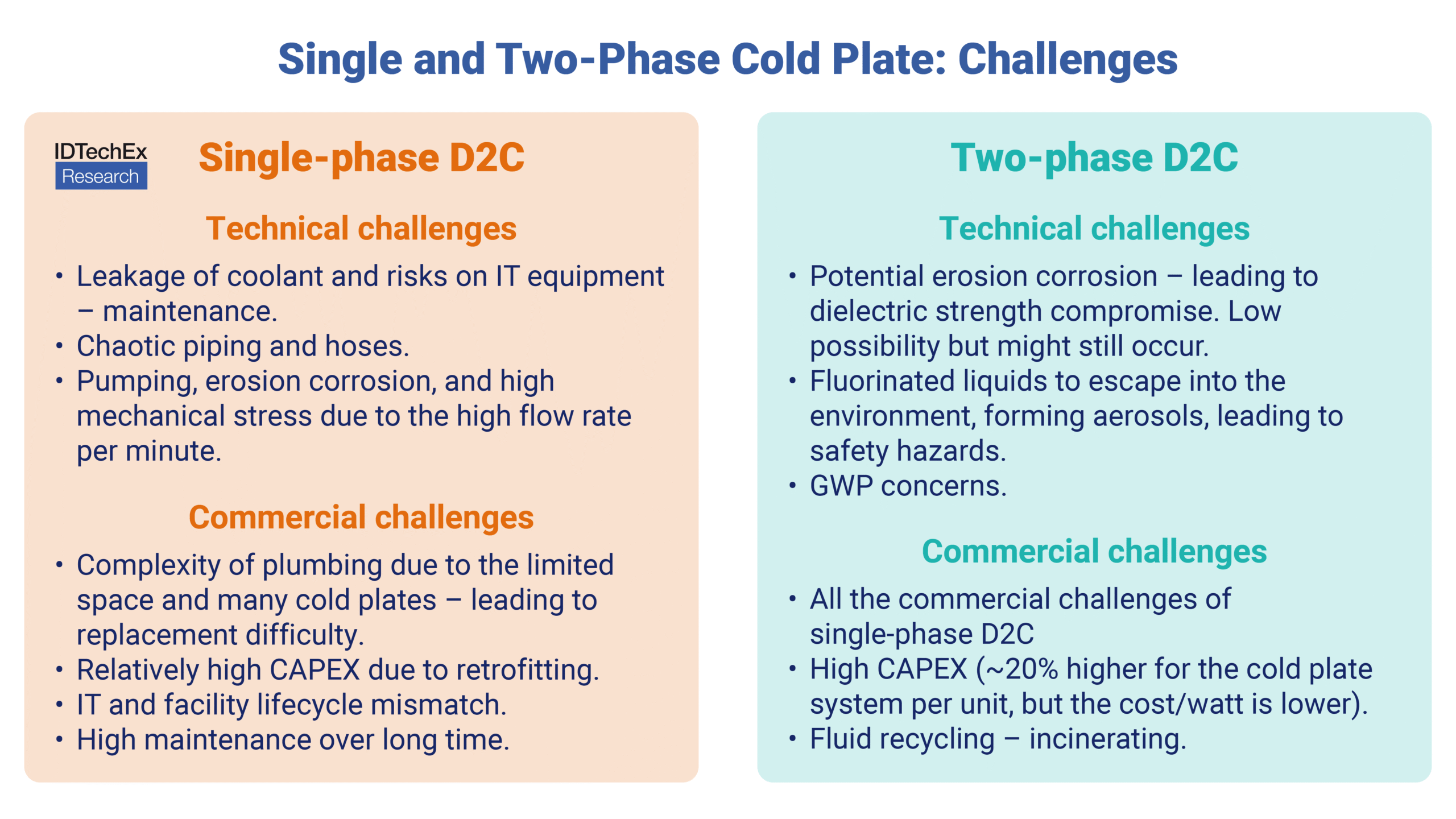 Single and Two-Phase Cold Plate: Challenges

IDTechEx Research

Single-phase D2C

Technical challenges

• Leakage of coolant and risks on IT equipment – maintenance.
• Chaotic piping and hoses.
• Pumping, erosion corrosion, and high mechanical stress due to the high flow rate per minute.

Commercial challenges

• Complexity of plumbing due to the limited space and many cold plates – leading to replacement difficulty.
• Relatively high CAPEX due to retrofitting.
• IT and facility lifecycle mismatch.
• High maintenance over long time.

Two-phase D2C

Technical challenges

• Potential erosion corrosion – leading to dielectric strength compromise. Low possibility but might still occur.
• Fluorinated liquids to escape into the environment, forming aerosols, leading to safety hazards.
• GWP concerns.

Commercial challenges

• All the commercial challenges of single-phase D2C
• High CAPEX (~20% higher for the cold plate system per unit, but the cost/watt is lower).
• Fluid recycling – incinerating.